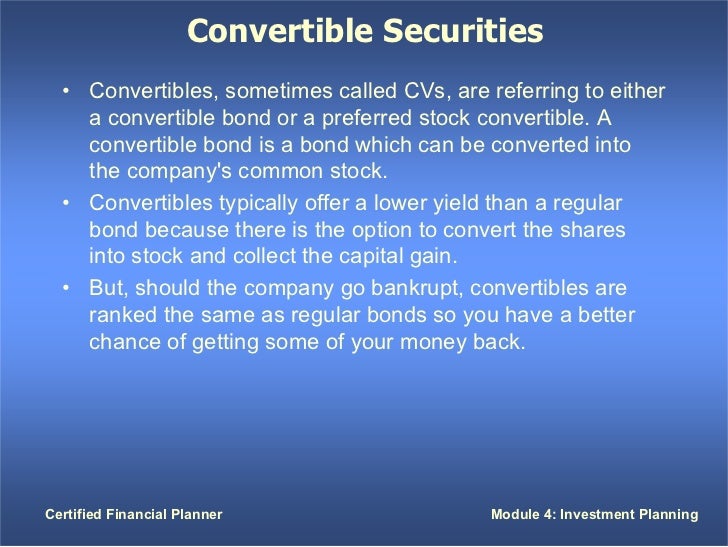 Convertible Securities

• Convertibles, sometimes called CVs, are referring to either a convertible bond or a preferred stock convertible. A convertible bond is a bond which can be converted into the company's common stock.
• Convertibles typically offer a lower yield than a regular bond because there is the option to convert the shares into stock and collect the capital gain.
• But, should the company go bankrupt, convertibles are ranked the same as regular bonds so you have a better chance of getting some of your money back.

Certified Financial Planner

Module 4: Investment Planning